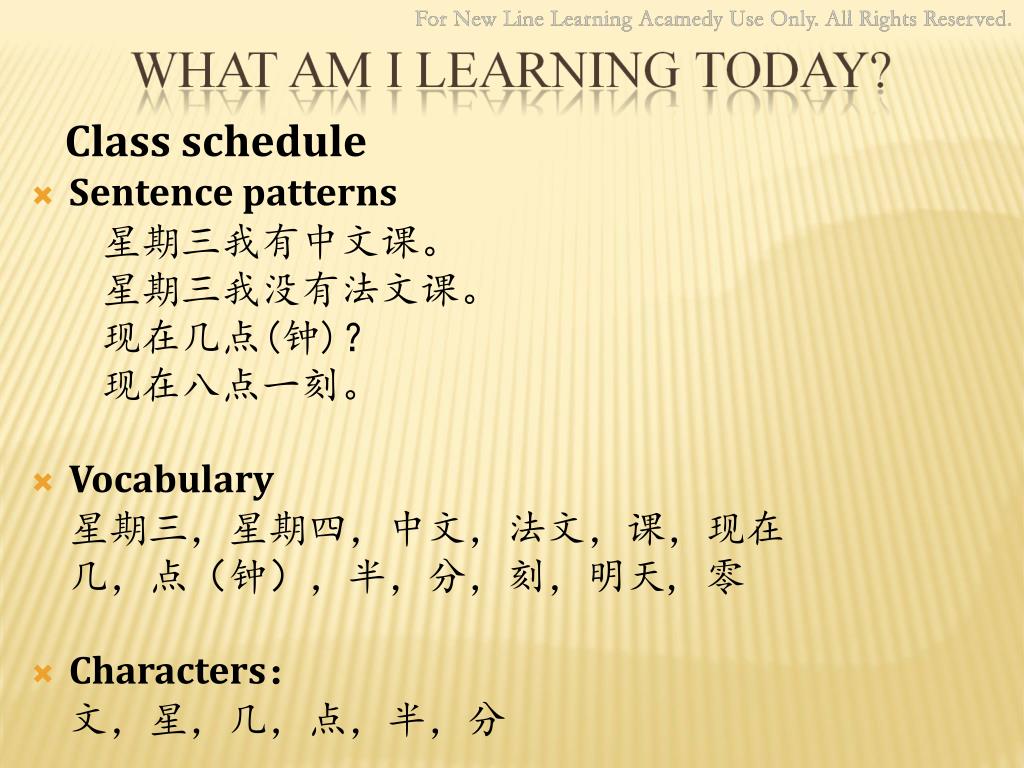 For New Line Learning Acamedy Use Only. All Rights Reserved.

WHAT AM I LEARNING TODAY?

Class schedule

Sentence patterns
星期三我有中文课。
星期三我没有法文课。
现在几点(钟)？
现在八点一刻。

Vocabulary
星期三，星期四，中文，法文，课，现在
几，点（钟），半，分，刻，明天，零

Characters:
文，星，几，点，半，分